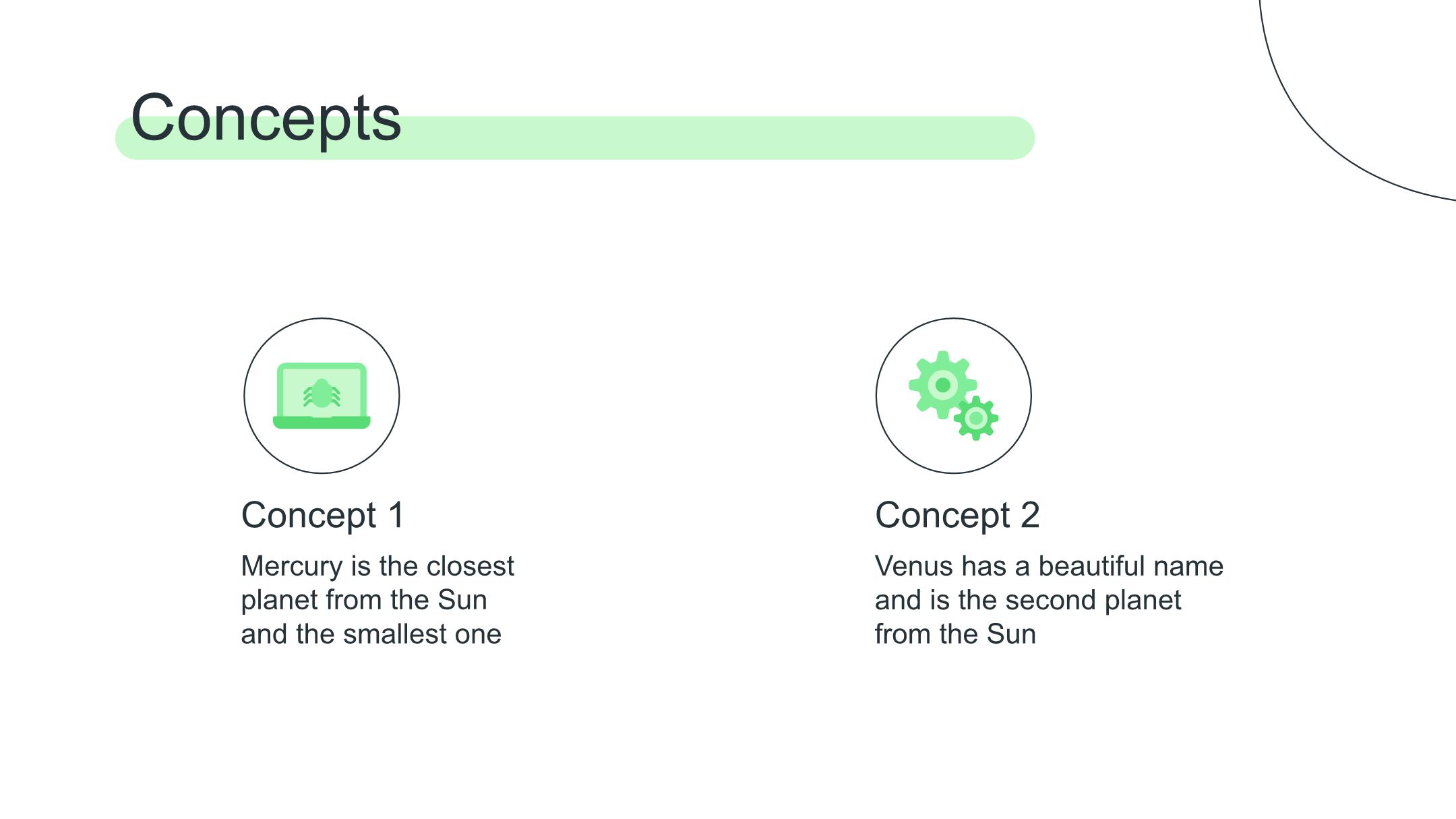 Concepts

Concept 1

Mercury is the closest planet from the Sun and the smallest one

Concept 2

Venus has a beautiful name and is the second planet from the Sun